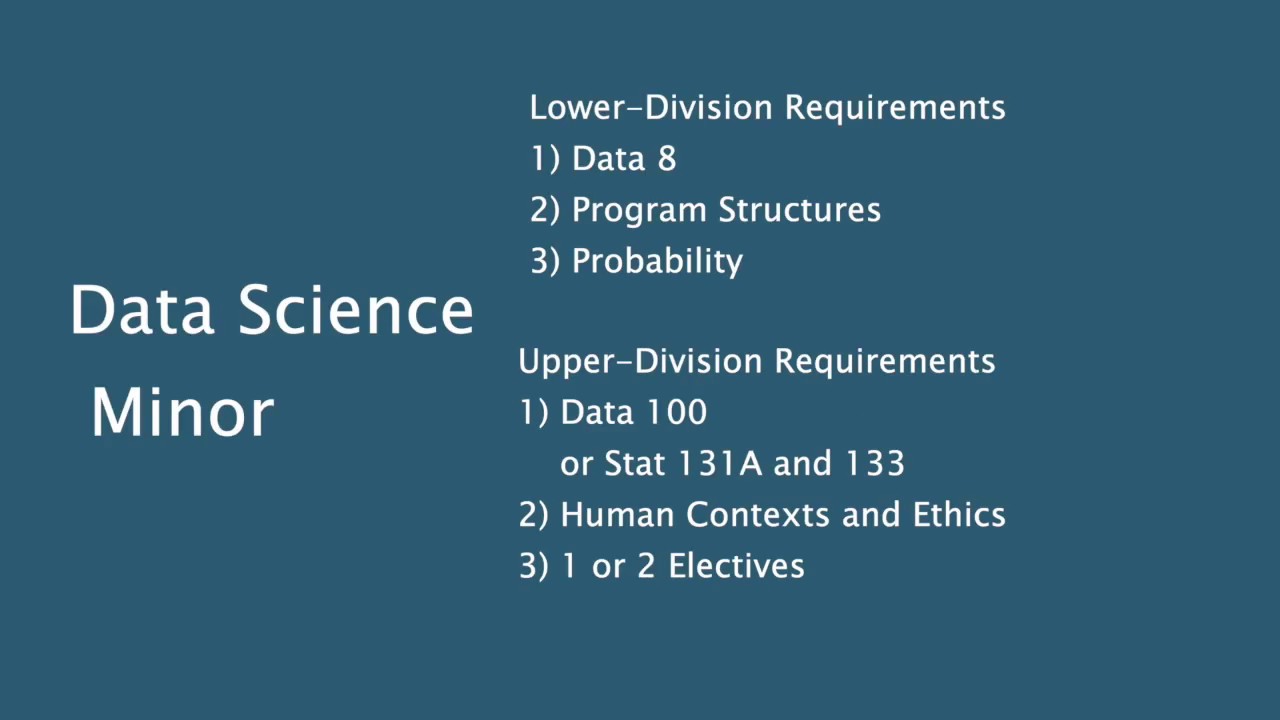 Data Science Minor

Lower-Division Requirements
1) Data 8
2) Program Structures
3) Probability

Upper-Division Requirements
1) Data 100
or Stat 131A and 133
2) Human Contexts and Ethics
3) 1 or 2 Electives